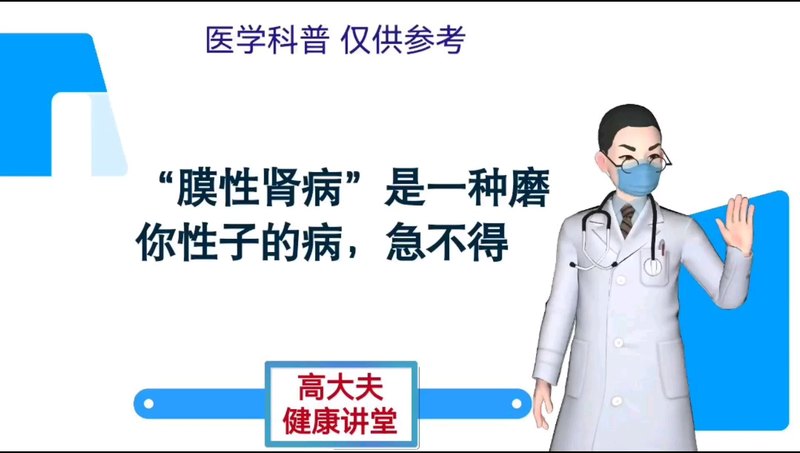 医学科普 仅供参考

“膜性肾病”是一种磨你性子的病，急不得

高大夫
健康讲堂